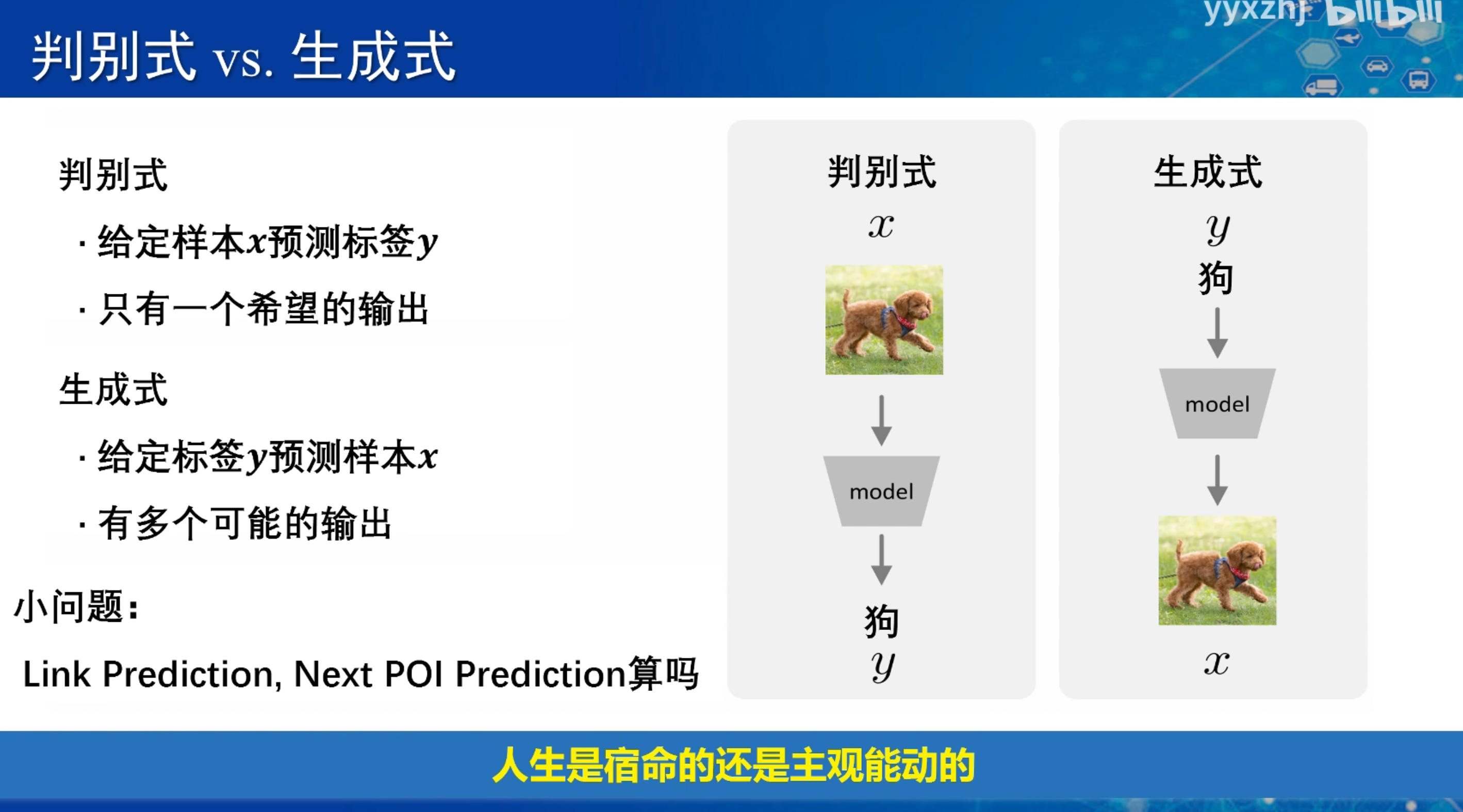 yyxzhj bilibili

判别式 vs. 生成式

判别式

· 给定样本$x$预测标签$y$

· 只有一个希望的输出

生成式

· 给定标签$y$预测样本$x$

· 有多个可能的输出

小问题：

Link Prediction, Next POI Prediction算吗

判别式

$x$

model

狗

$y$

生成式

$y$

狗

model

$x$

人生是宿命的还是主观能动的